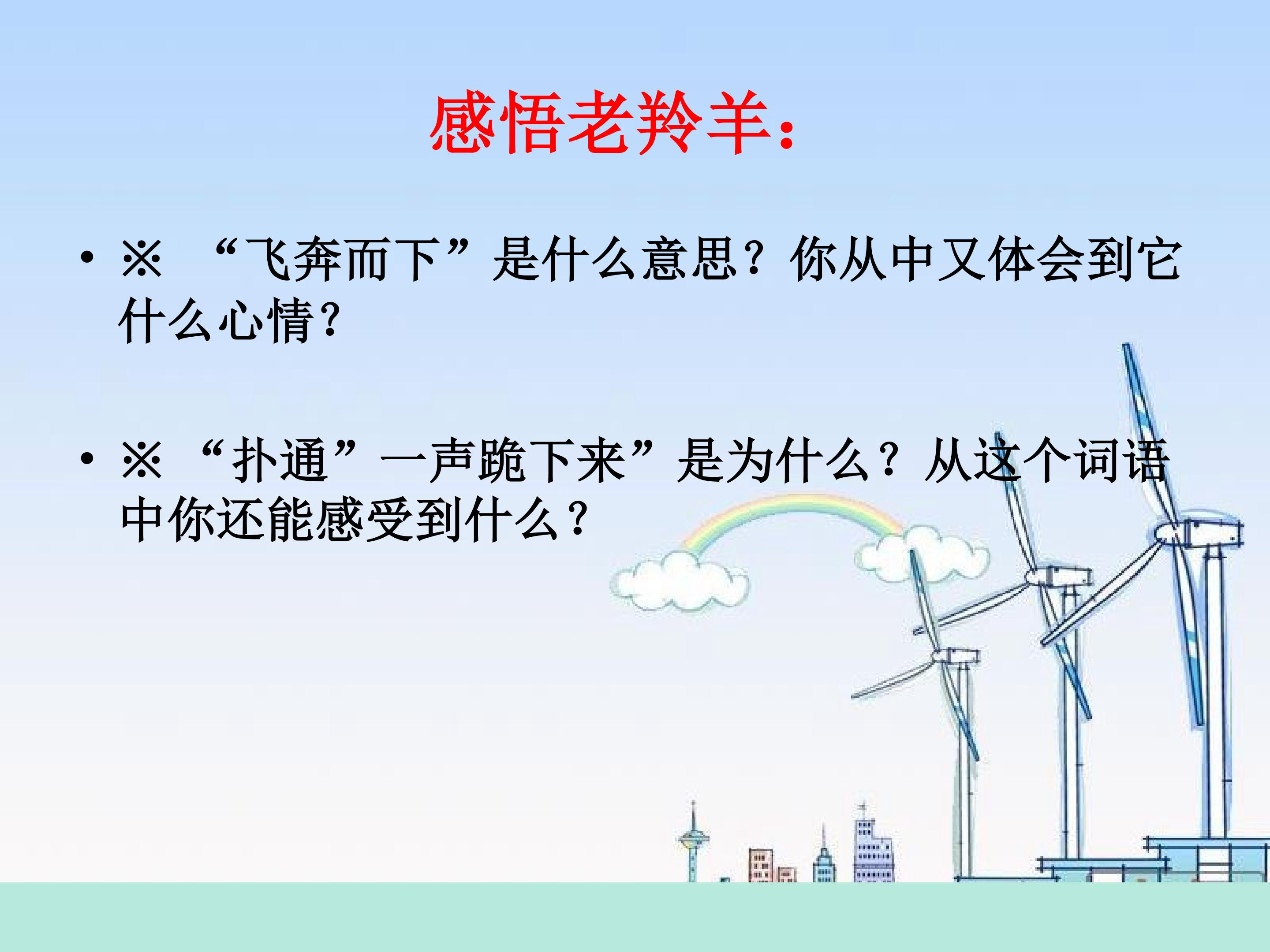 感悟老羚羊：

• ※ “飞奔而下”是什么意思？你从中又体会到它什么心情？

• ※ “扑通”一声跪下来”是为什么？从这个词语中你还能感受到什么？